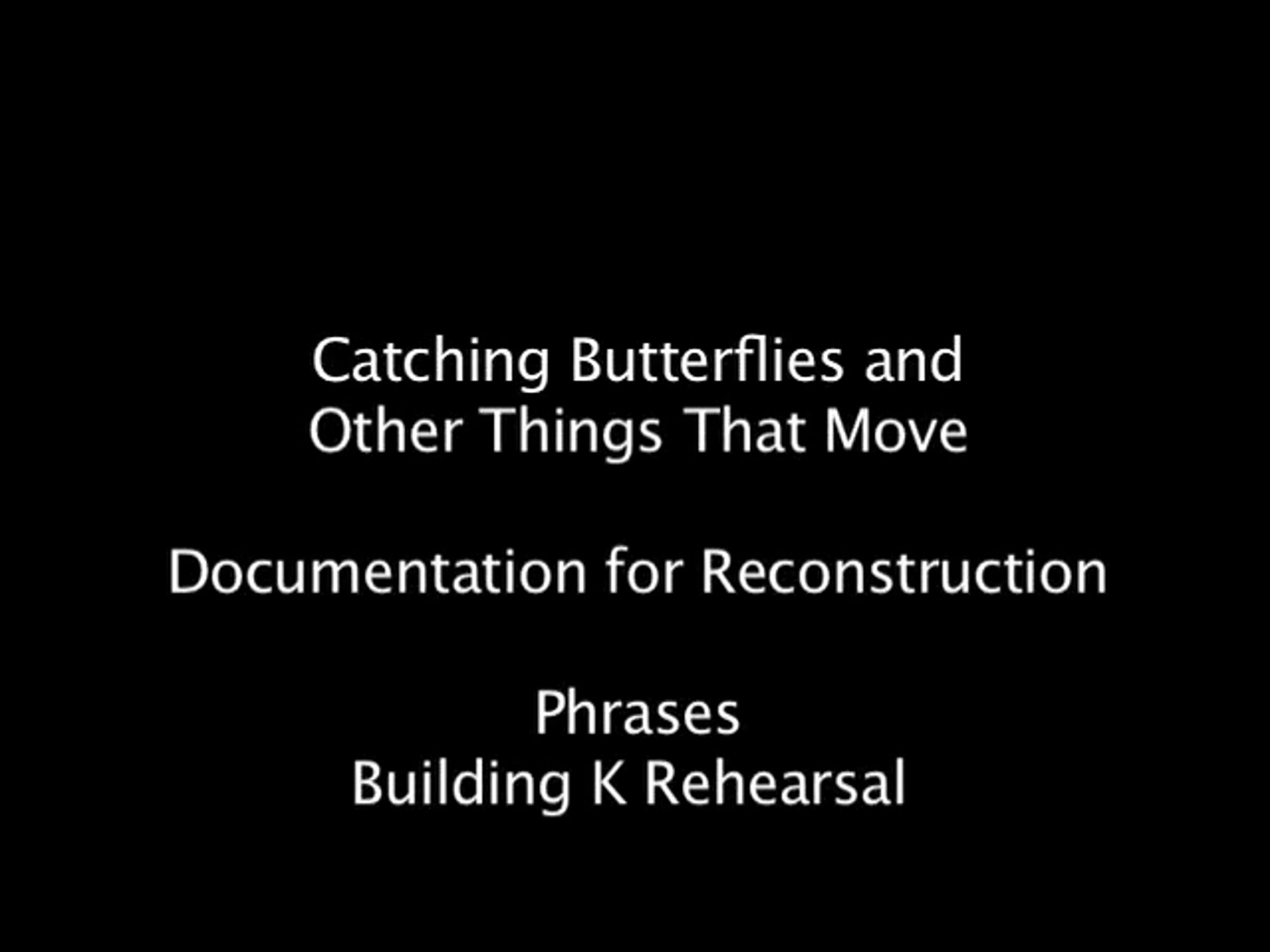 Catching Butterflies and Other Things That Move

Documentation for Reconstruction

Phrases
Building K Rehearsal